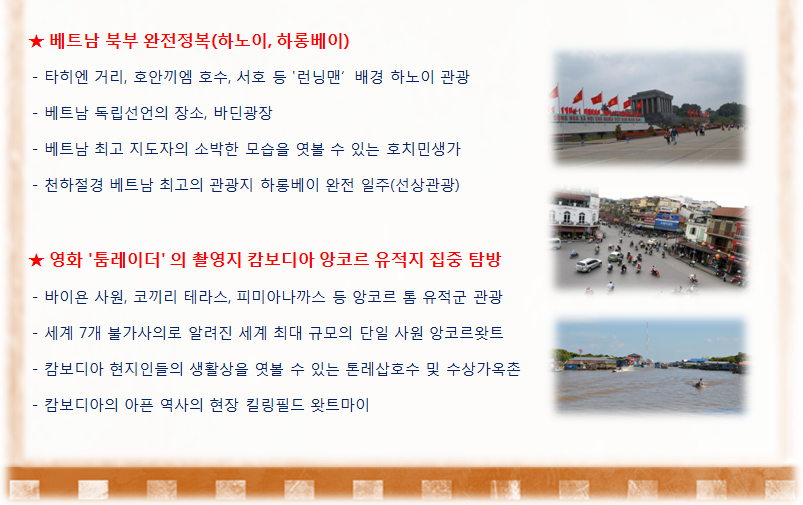 ★ 베트남 북부 완전정복(하노이, 하롱베이)

- 타히엔 거리, 호안끼엠 호수, 서호 등 '런닝맨' 배경 하노이 관광

- 베트남 독립선언의 장소, 바딘광장

- 베트남 최고 지도자의 소박한 모습을 엿볼 수 있는 호치민생가

- 천하절경 베트남 최고의 관광지 하롱베이 완전 일주(선상관광)

★ 영화 '툼레이더' 의 촬영지 캄보디아 앙코르 유적지 집중 탐방

- 바이욘 사원, 코끼리 테라스, 피미아나까스 등 앙코르 톰 유적군 관광

- 세계 7개 불가사의로 알려진 세계 최대 규모의 단일 사원 앙코르왓트

- 캄보디아 현지인들의 생활상을 엿볼 수 있는 톤레삽호수 및 수상가옥촌

- 캄보디아의 아픈 역사의 현장 킬링필드 왓트마이